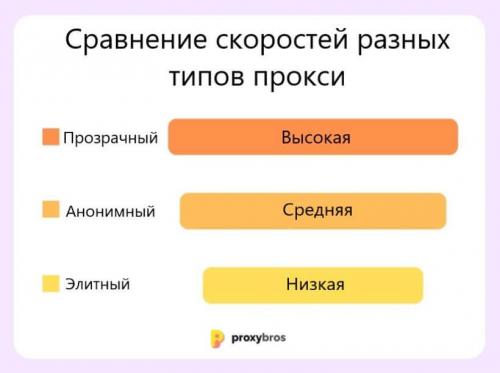 Сравнение скоростей разных типов прокси

Прозрачный
Высокая

Анонимный
Средняя

Элитный
Низкая

proxybros